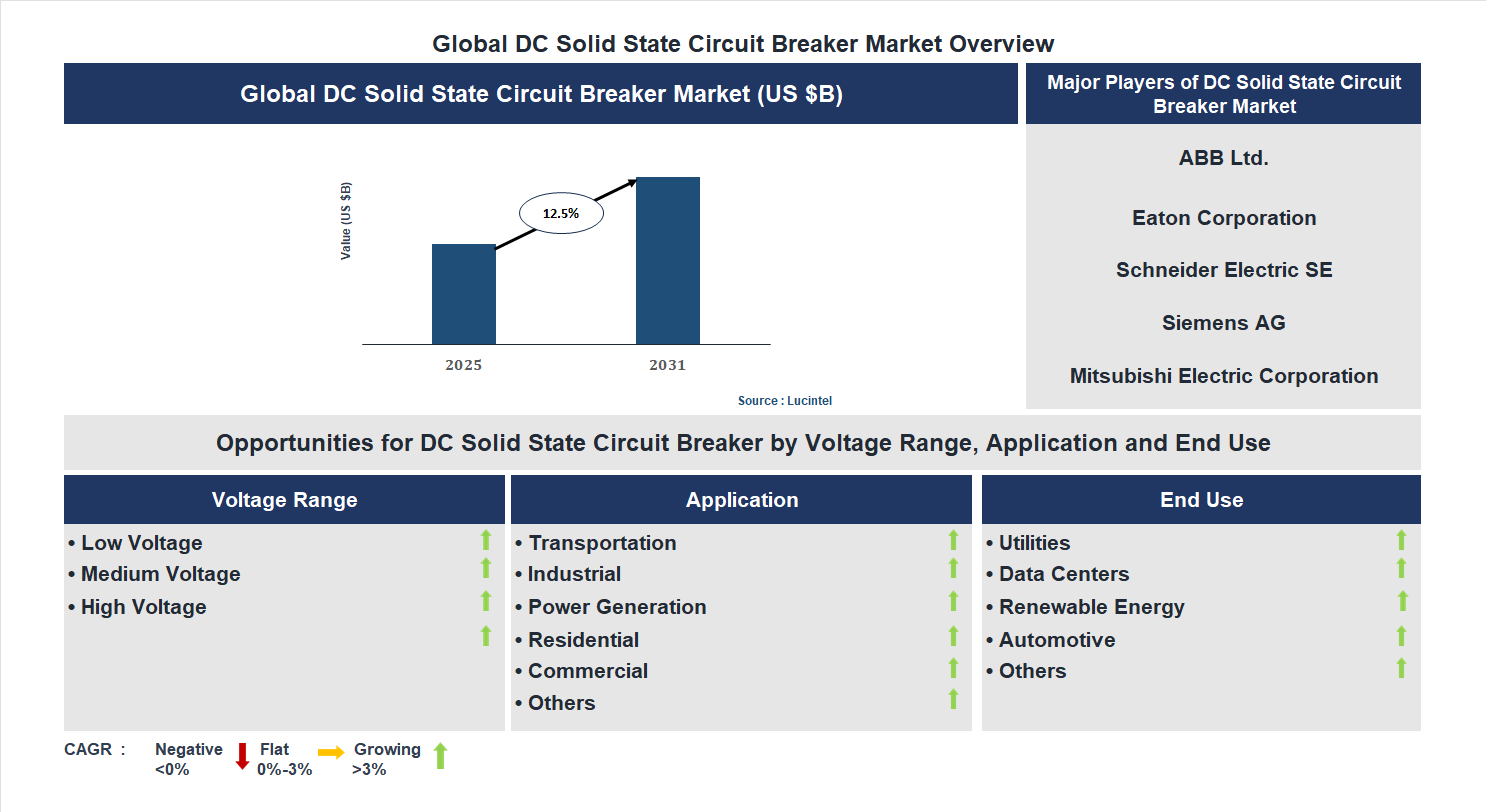 Global DC Solid State Circuit Breaker Market Overview

Global DC Solid State Circuit Breaker Market (US $B)

Value (US $B)

12.5%

2025

2031

Source : Lucintel

Major Players of DC Solid State Circuit Breaker Market

ABB Ltd.

Eaton Corporation

Schneider Electric SE

Siemens AG

Mitsubishi Electric Corporation

Opportunities for DC Solid State Circuit Breaker by Voltage Range, Application and End Use

Voltage Range

• Low Voltage
• Medium Voltage
• High Voltage

Application

• Transportation
• Industrial
• Power Generation
• Residential
• Commercial
• Others

End Use

• Utilities
• Data Centers
• Renewable Energy
• Automotive
• Others

CAGR : Negative <0% Flat 0%-3% Growing >3%